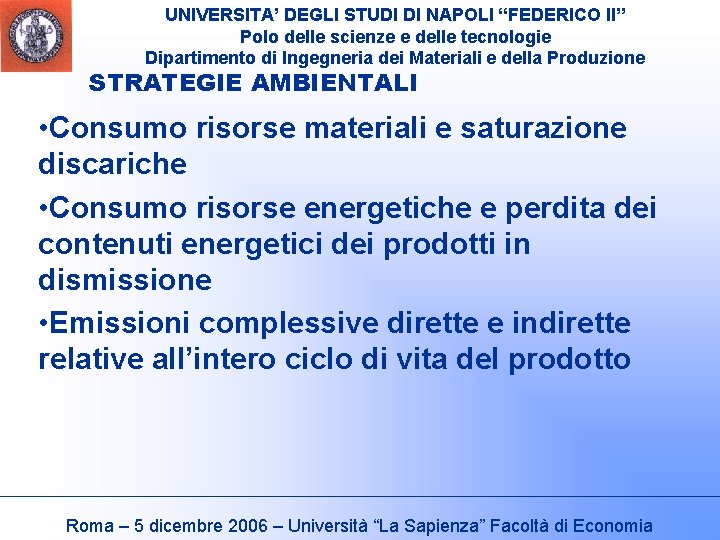 UNIVERSITA' DEGLI STUDI DI NAPOLI "FEDERICO II"
Polo delle scienze e delle tecnologie
Dipartimento di Ingegneria dei Materiali e della Produzione

STRATEGIE AMBIENTALI

•Consumo risorse materiali e saturazione discariche

•Consumo risorse energetiche e perdita dei contenuti energetici dei prodotti in dismissione

•Emissioni complessive dirette e indirette relative all'intero ciclo di vita del prodotto

Roma – 5 dicembre 2006 – Università "La Sapienza" Facoltà di Economia